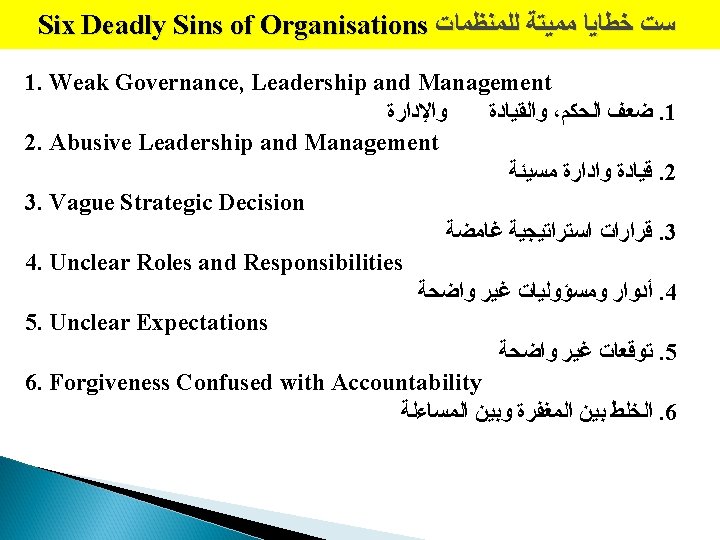 Six Deadly Sins of Organisations ست خطايا مميتة للمنظمات

1. Weak Governance, Leadership and Management

1. ضعف الحكم، والقيادة والإدارة

2. Abusive Leadership and Management

2. قيادة وادارة مسيئة

3. Vague Strategic Decision

3. قرارات استراتيجية غامضة

4. Unclear Roles and Responsibilities

4. أدوار ومسؤوليات غير واضحة

5. Unclear Expectations

5. توقعات غير واضحة

6. Forgiveness Confused with Accountability

6. الخلط بين المغفرة وبين المساءلة